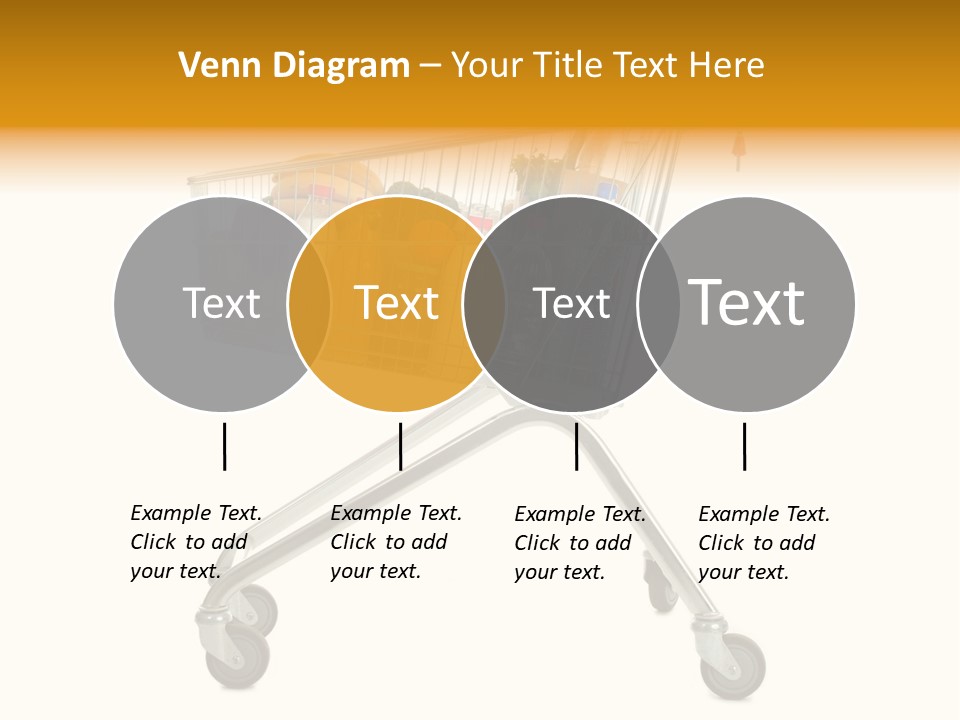 Venn Diagram – Your Title Text Here

Text

Text

Text

Text

Example Text. Click to add your text.

Example Text. Click to add your text.

Example Text. Click to add your text.

Example Text. Click to add your text.